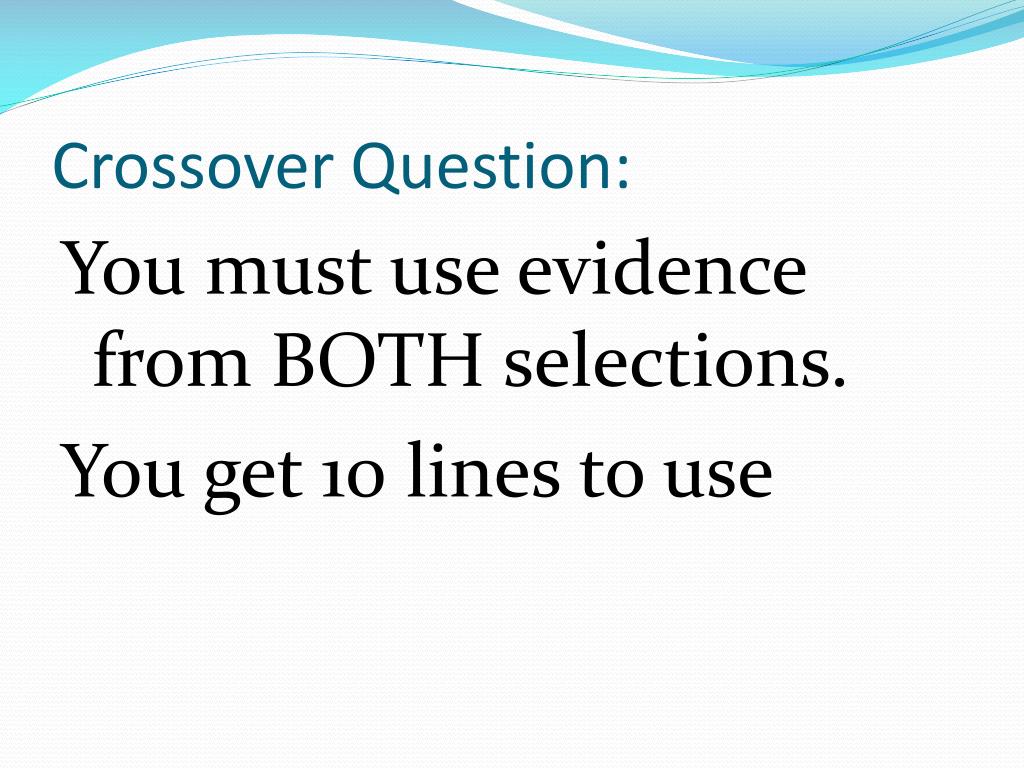 Crossover Question:

You must use evidence from BOTH selections.

You get 10 lines to use